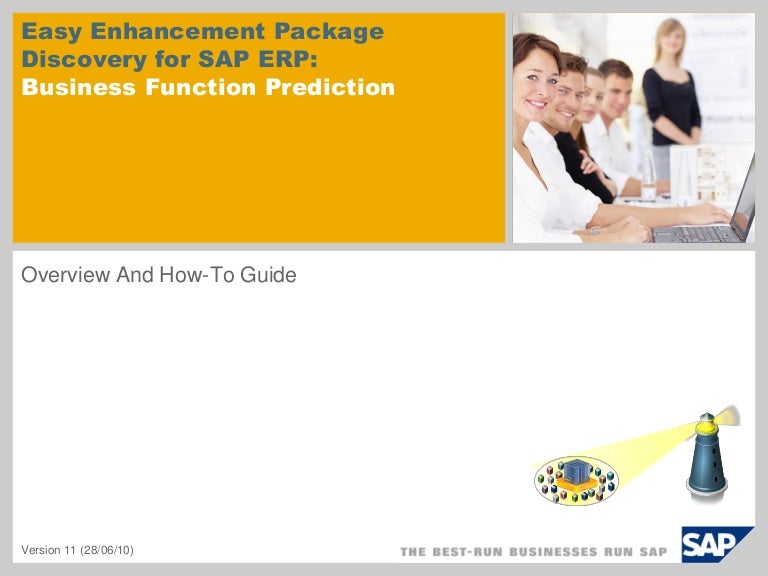 Easy Enhancement Package Discovery for SAP ERP:
Business Function Prediction

Overview And How-To Guide

Version 11 (28/06/10)

THE BEST-RUN BUSINESSES RUN SAP

SAP